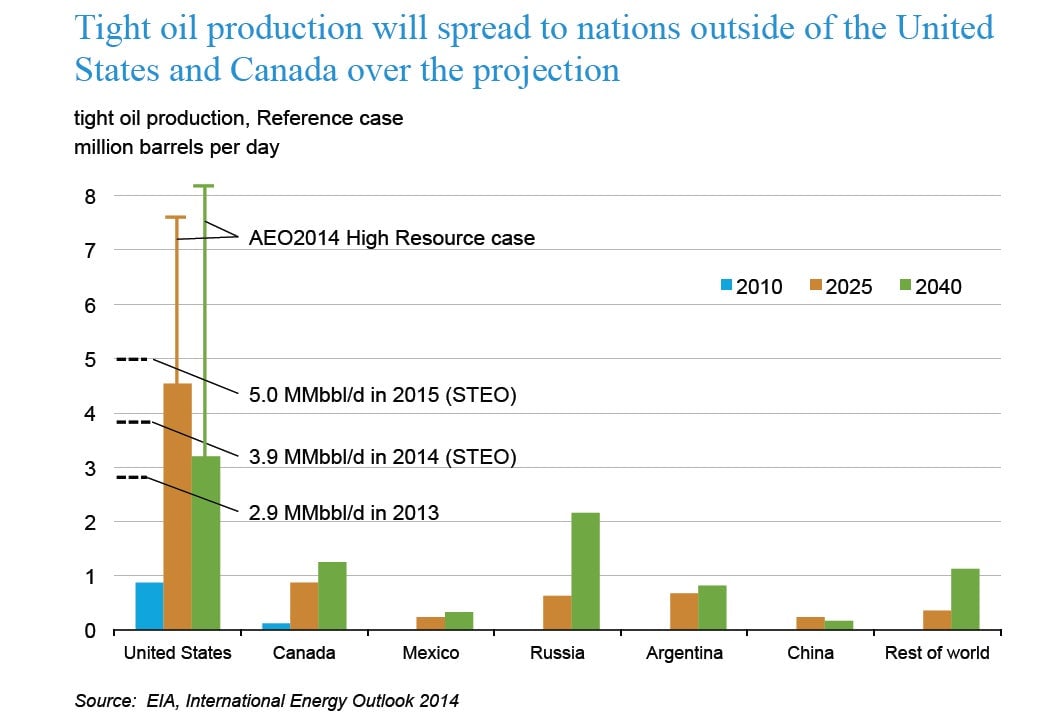 Tight oil production will spread to nations outside of the United States and Canada over the projection

tight oil production, Reference case
million barrels per day

8
7
6
5
4
3
2
1
0

AEO2014 High Resource case

2010 2025 2040

5.0 MMbbl/d in 2015 (STEO)
3.9 MMbbl/d in 2014 (STEO)
2.9 MMbbl/d in 2013

United States
Canada
Mexico
Russia
Argentina
China
Rest of world

Source: EIA, International Energy Outlook 2014